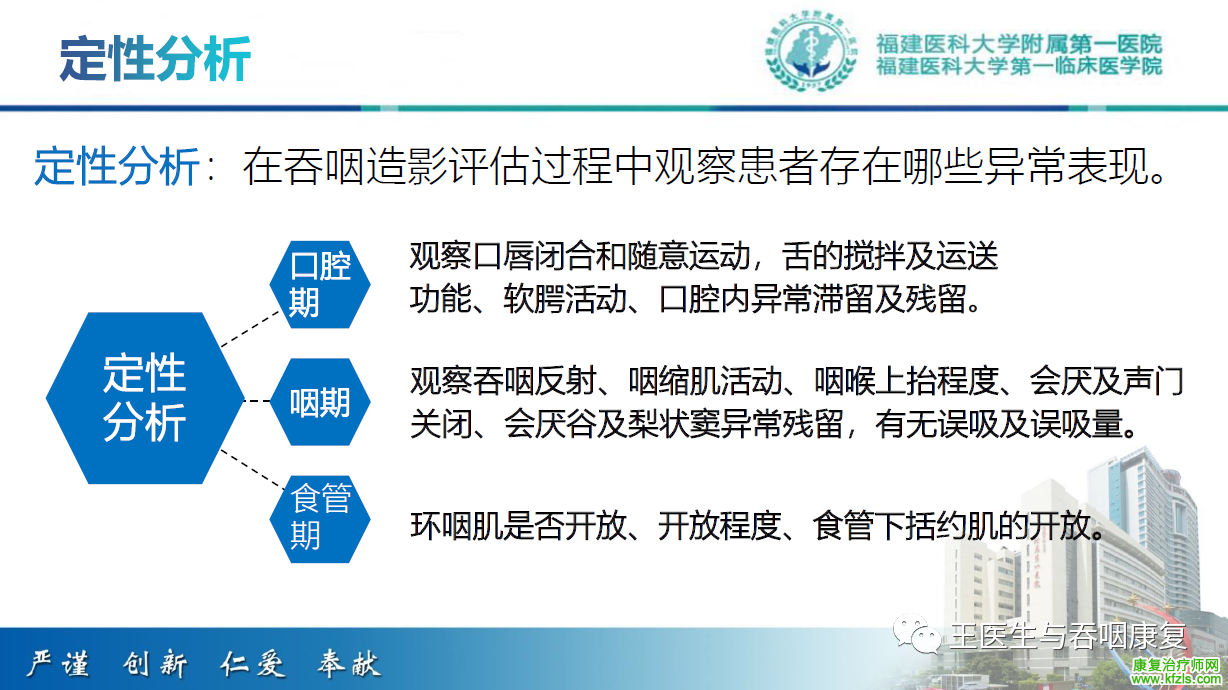 定性分析

福建医科大学附属第一医院
福建医科大学第一临床医学院

定性分析：在吞咽造影评估过程中观察患者存在哪些异常表现。

定性分析

口腔期

观察口唇闭合和随意运动，舌的搅拌及运送功能、软腭活动、口腔内异常滞留及残留。

咽期

观察吞咽反射、咽缩肌活动、咽喉上抬程度、会厌及声门关闭、会厌谷及梨状窦异常残留，有无误吸及误吸量。

食管期

环咽肌是否开放、开放程度、食管下括约肌的开放。

严谨 创新 仁爱 奉献

王医生与吞咽康复

康复治疗师网
www.kfzls.com